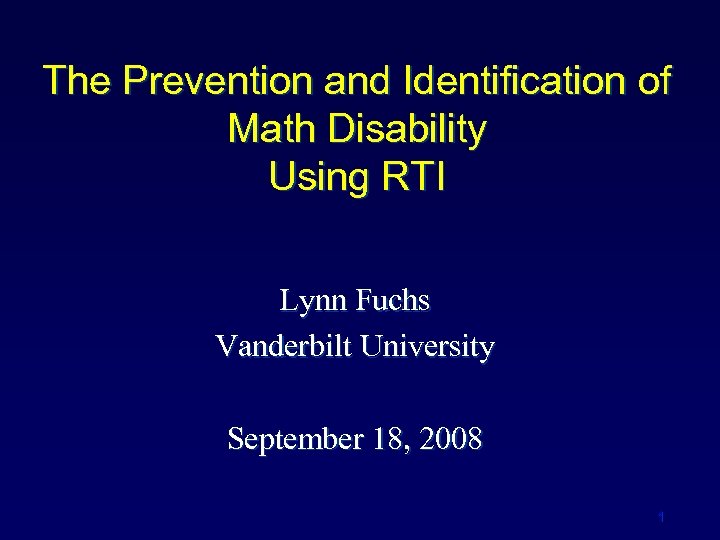 The Prevention and Identification of Math Disability Using RTI

Lynn Fuchs
Vanderbilt University

September 18, 2008

1